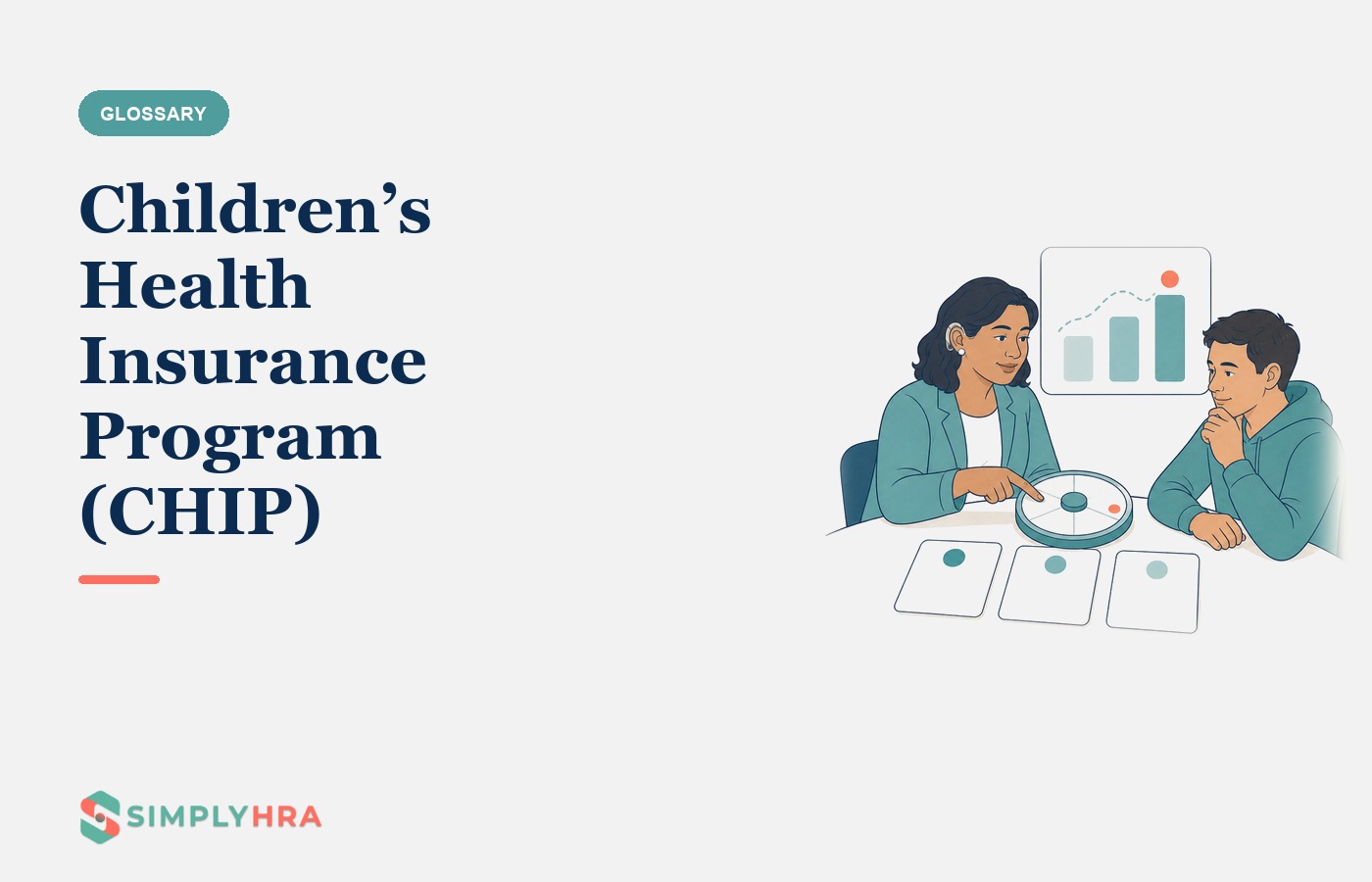 GLOSSARY

Children’s Health Insurance Program (CHIP)

SIMPLYHRA